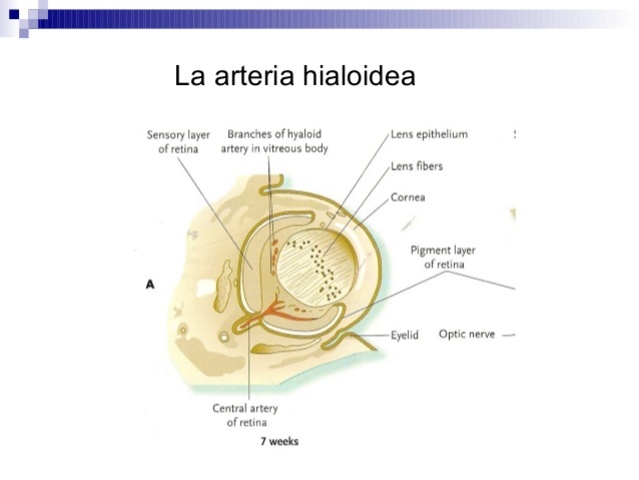 La arteria hialoidea

Sensory layer of retina

Branches of hyaloid artery in vitreous body

Lens epithelium

Lens fibers

Cornea

Pigment layer of retina

A

Eyelid

Optic nerve

Central artery of retina

7 weeks